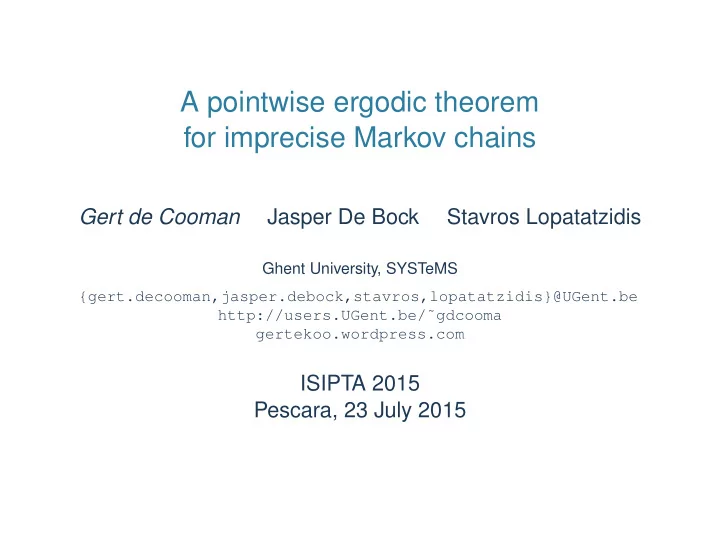 A pointwise ergodic theorem
for imprecise Markov chains

Gert de Cooman Jasper De Bock Stavros Lopatatzidis

Ghent University, SYSTeMS

{gert.decooman,jasper.debock,stavros,lopatatzidis}@UGent.be
http://users.UGent.be/˜gdcooma
gertekoo.wordpress.com

ISIPTA 2015
Pescara, 23 July 2015